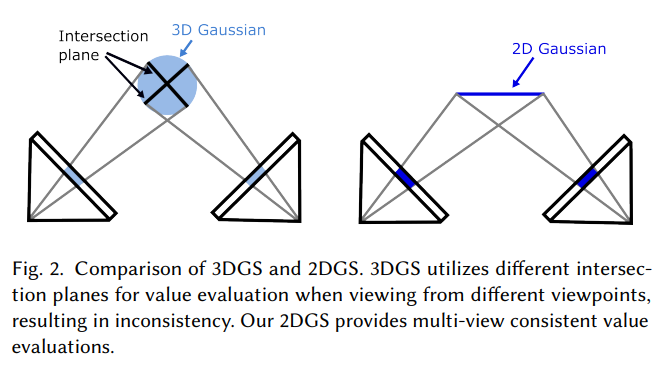 Intersection plane

3D Gaussian

2D Gaussian

Fig. 2. Comparison of 3DGS and 2DGS. 3DGS utilizes different intersection planes for value evaluation when viewing from different viewpoints, resulting in inconsistency. Our 2DGS provides multi-view consistent value evaluations.